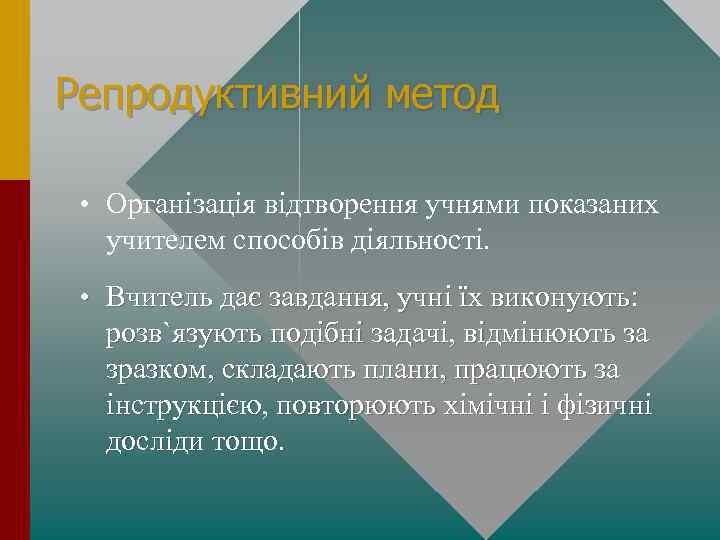 Репродуктивний метод

• Організація відтворення учнями показаних учителем способів діяльності.

• Вчитель дає завдання, учні їх виконують: розв`язують подібні задачі, відмінюють за зразком, складають плани, працюють за інструкцією, повторюють хімічні і фізичні досліди тощо.